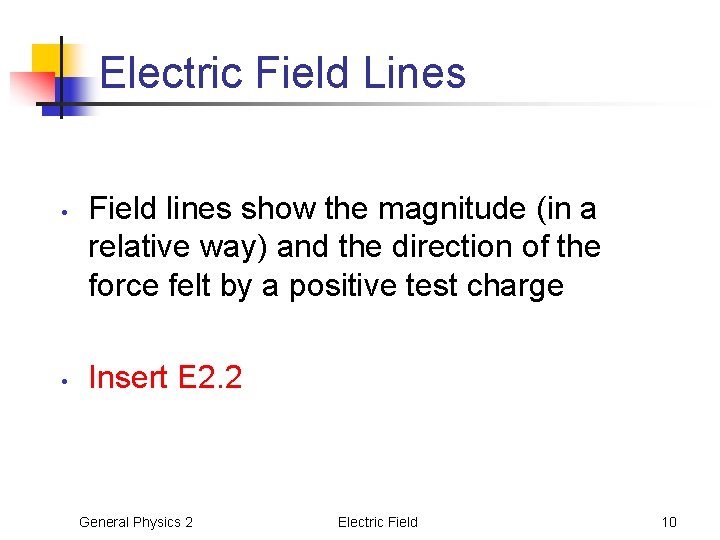 Electric Field Lines

• Field lines show the magnitude (in a relative way) and the direction of the force felt by a positive test charge

• Insert E2.2

General Physics 2 Electric Field 10